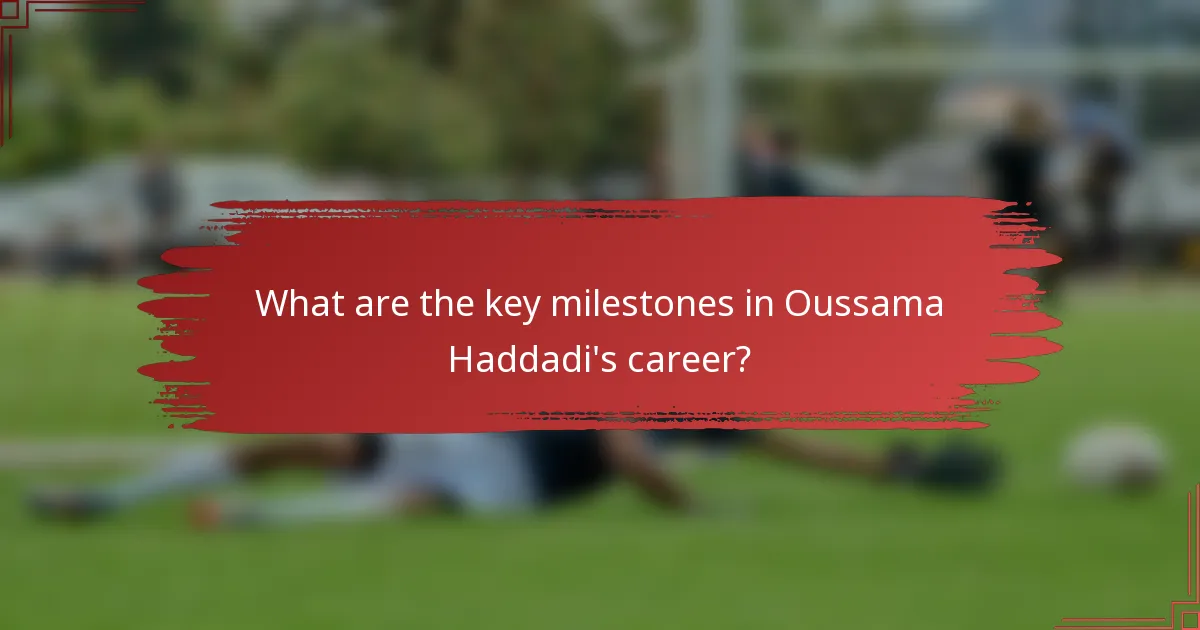 What are the key milestones in Oussama Haddadi's career?